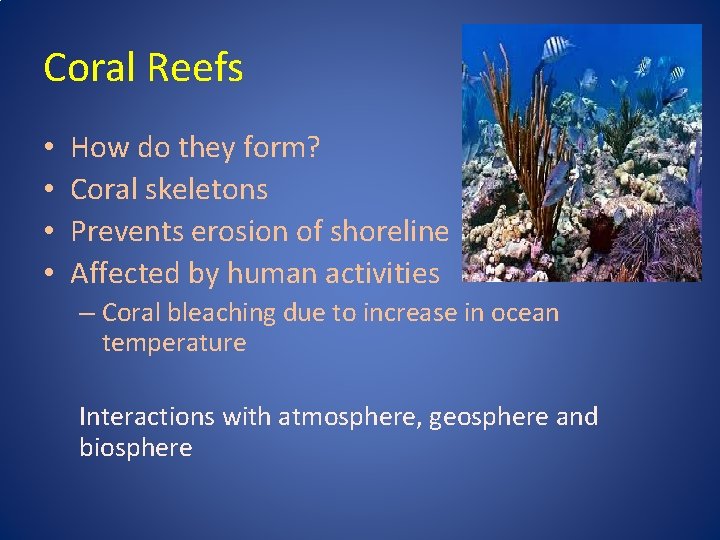 Coral Reefs

• How do they form?
• Coral skeletons
• Prevents erosion of shoreline
• Affected by human activities
– Coral bleaching due to increase in ocean temperature

Interactions with atmosphere, geosphere and biosphere